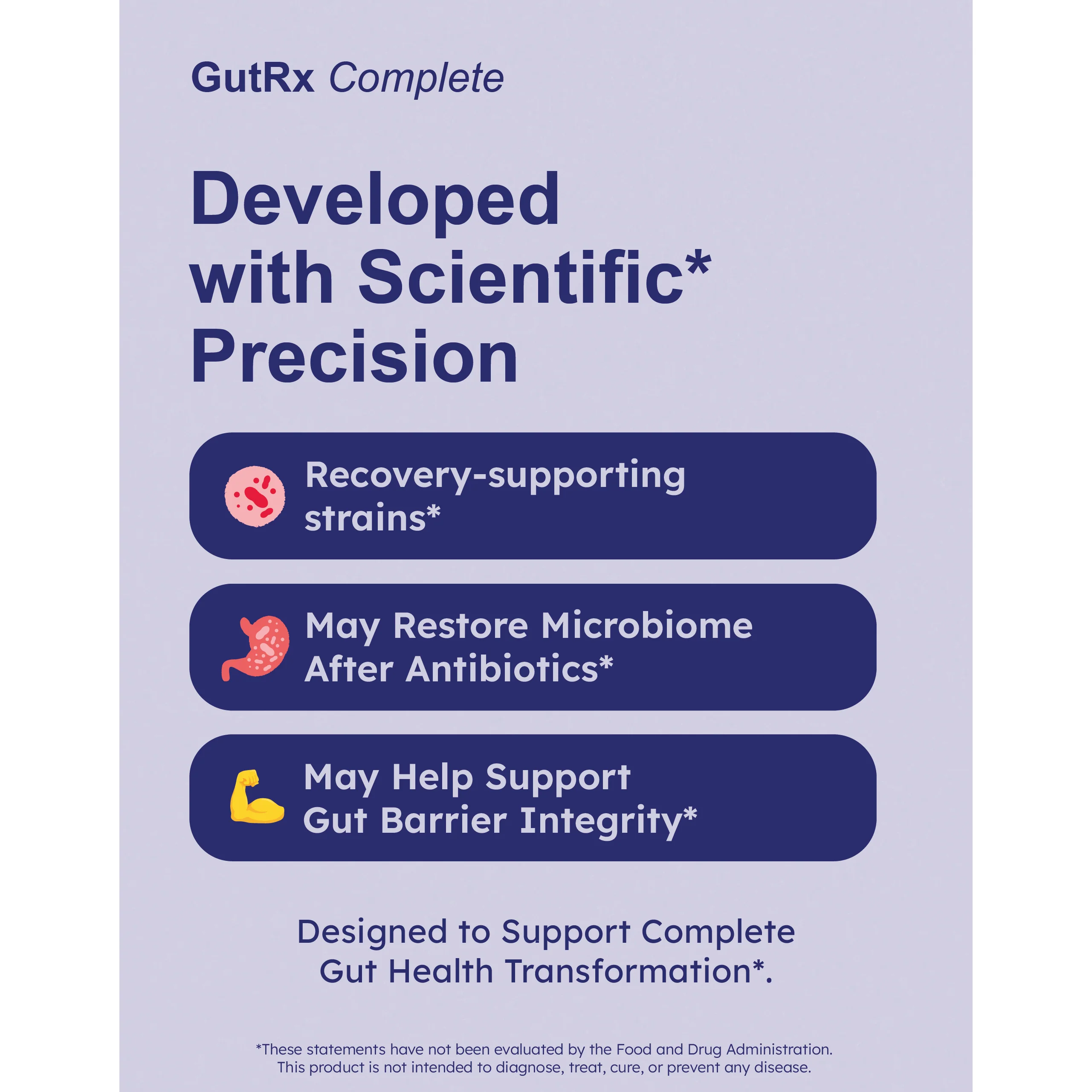 GutRx Complete

Developed with Scientific* Precision

Recovery-supporting strains*

May Restore Microbiome After Antibiotics*

May Help Support Gut Barrier Integrity*

Designed to Support Complete Gut Health Transformation*.

*These statements have not been evaluated by the Food and Drug Administration. This product is not intended to diagnose, treat, cure, or prevent any disease.